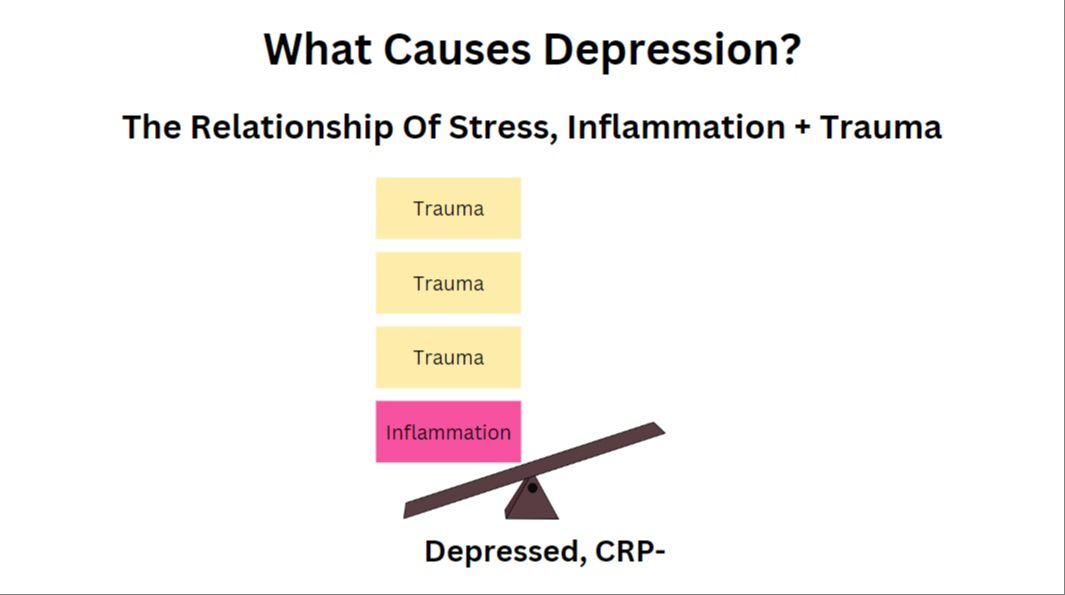 What Causes Depression?

The Relationship Of Stress, Inflammation + Trauma

Trauma

Trauma

Trauma

Inflammation

Depressed, CRP-